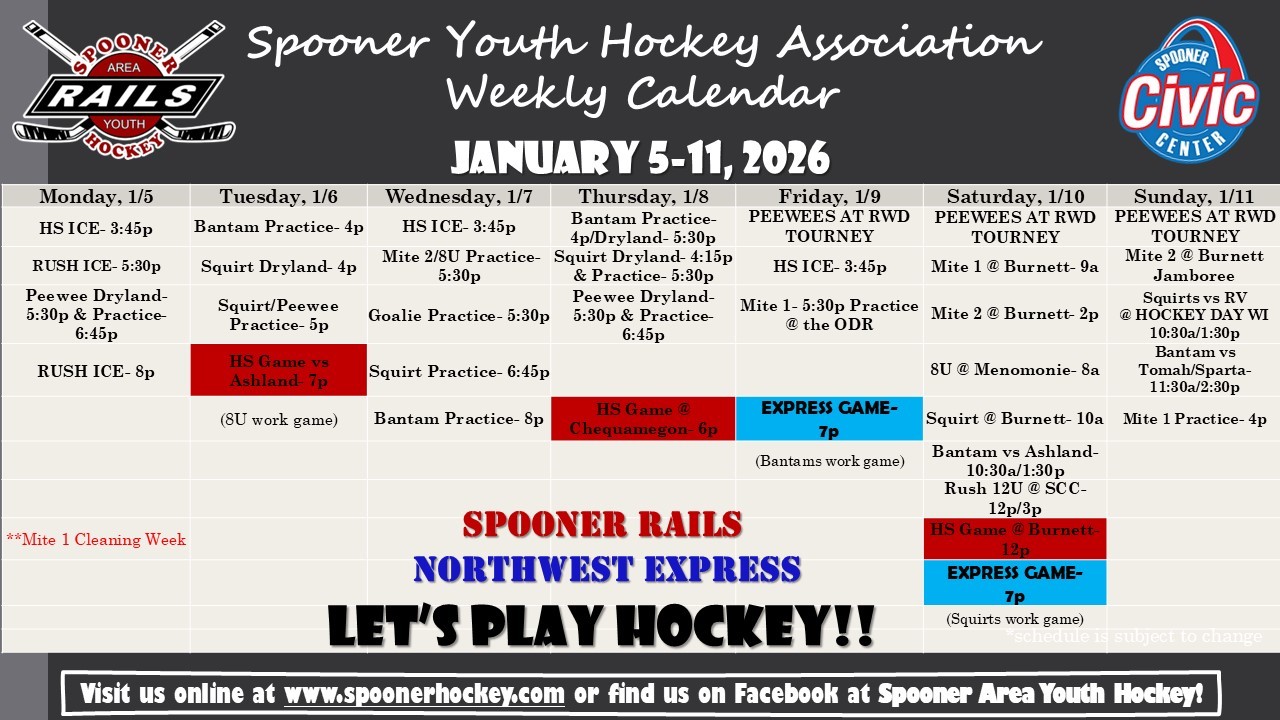 SPOONER AREA RAILS YOUTH HOCKEY

Spooner Youth Hockey Association
Weekly Calendar

SPOONER Civic CENTER

JANUARY 5-11, 2026

| Monday, 1/5 | Tuesday, 1/6 | Wednesday, 1/7 | Thursday, 1/8 | Friday, 1/9 | Saturday, 1/10 | Sunday, 1/11 |
|---|---|---|---|---|---|---|
| HS ICE- 3:45p | Bantam Practice- 4p | HS ICE- 3:45p | Bantam Practice- 4p/Dryland- 5:30p | PEEWEES AT RWD TOURNEY | PEEWEES AT RWD TOURNEY | PEEWEES AT RWD TOURNEY |
| RUSH ICE- 5:30p | Squirt Dryland- 4p | Mite 2/8U Practice- 5:30p | Squirt Dryland- 4:15p & Practice- 5:30p | HS ICE- 3:45p | Mite 1 @ Burnett- 9a | Mite 2 @ Burnett Jamboree |
| Peewee Dryland- 5:30p & Practice- 6:45p | Squirt/Peewee Practice- 5p | Goalie Practice- 5:30p | Peewee Dryland- 5:30p & Practice- 6:45p | Mite 1- 5:30p Practice @ the ODR | Mite 2 @ Burnett- 2p | Squirts vs RV @ HOCKEY DAY WI 10:30a/1:30p |
| RUSH ICE- 8p | HS Game vs Ashland- 7p | Squirt Practice- 6:45p | | | 8U @ Menomonie- 8a | Bantam vs Tomah/Sparta- 11:30a/2:30p |
| | (8U work game) | Bantam Practice- 8p | HS Game @ Chequamegon- 6p | EXPRESS GAME- 7p | Squirt @ Burnett- 10a | Mite 1 Practice- 4p |
| | | | | (Bantams work game) | Bantam vs Ashland- 10:30a/1:30p | |
| | | | | | Rush 12U @ SCC- 12p/3p | |
| **Mite 1 Cleaning Week | | | | | HS Game @ Burnett- 12p | |
| | | | | | EXPRESS GAME- 7p | |
| | | | | | (Squirts work game) | |

SPOONER RAILS
NORTHWEST EXPRESS
LET'S PLAY HOCKEY!!

*schedule is subject to change

Visit us online at www.spoonerhockey.com or find us on Facebook at Spooner Area Youth Hockey!